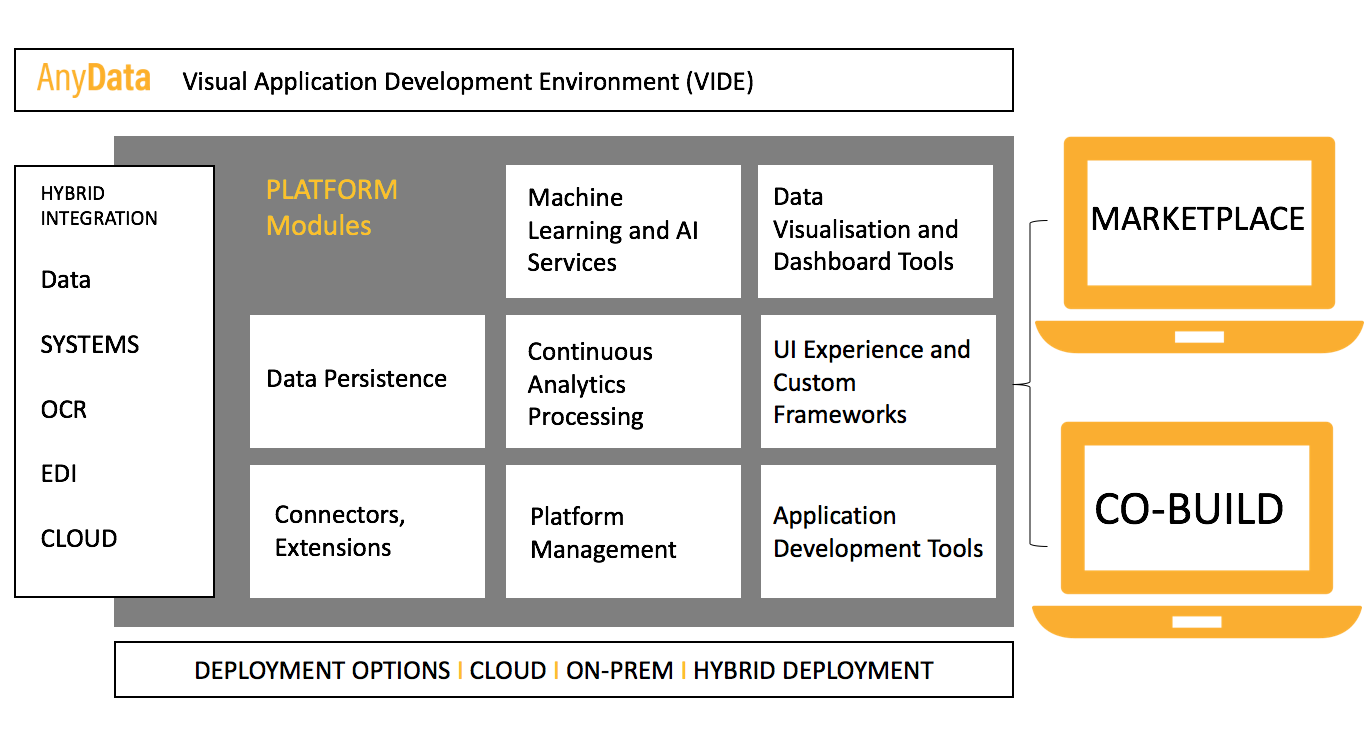 AnyData Visual Application Development Environment (VIDE)

HYBRID INTEGRATION

Data

SYSTEMS

OCR

EDI

CLOUD

PLATFORM Modules

Machine Learning and AI Services

Data Visualisation and Dashboard Tools

Data Persistence

Continuous Analytics Processing

UI Experience and Custom Frameworks

Connectors, Extensions

Platform Management

Application Development Tools

MARKETPLACE

CO-BUILD

DEPLOYMENT OPTIONS | CLOUD | ON-PREM | HYBRID DEPLOYMENT